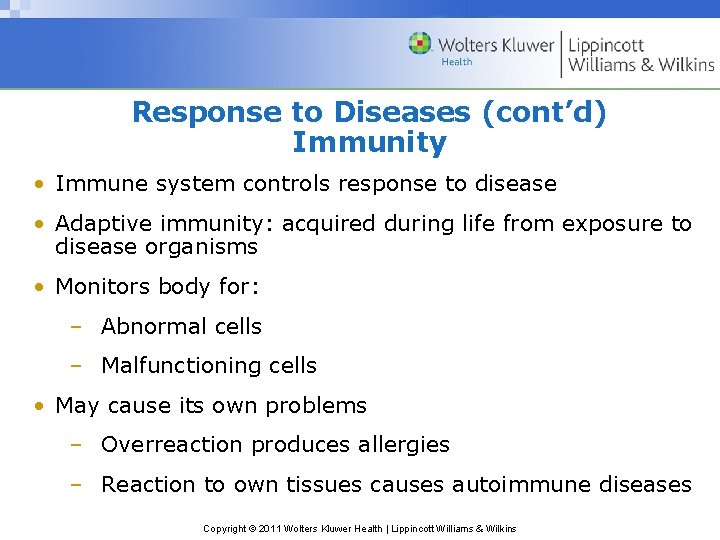 Wolters Kluwer Health | Lippincott Williams & Wilkins

Response to Diseases (cont'd)
Immunity

• Immune system controls response to disease

• Adaptive immunity: acquired during life from exposure to disease organisms

• Monitors body for:

– Abnormal cells

– Malfunctioning cells

• May cause its own problems

– Overreaction produces allergies

– Reaction to own tissues causes autoimmune diseases

Copyright © 2011 Wolters Kluwer Health | Lippincott Williams & Wilkins